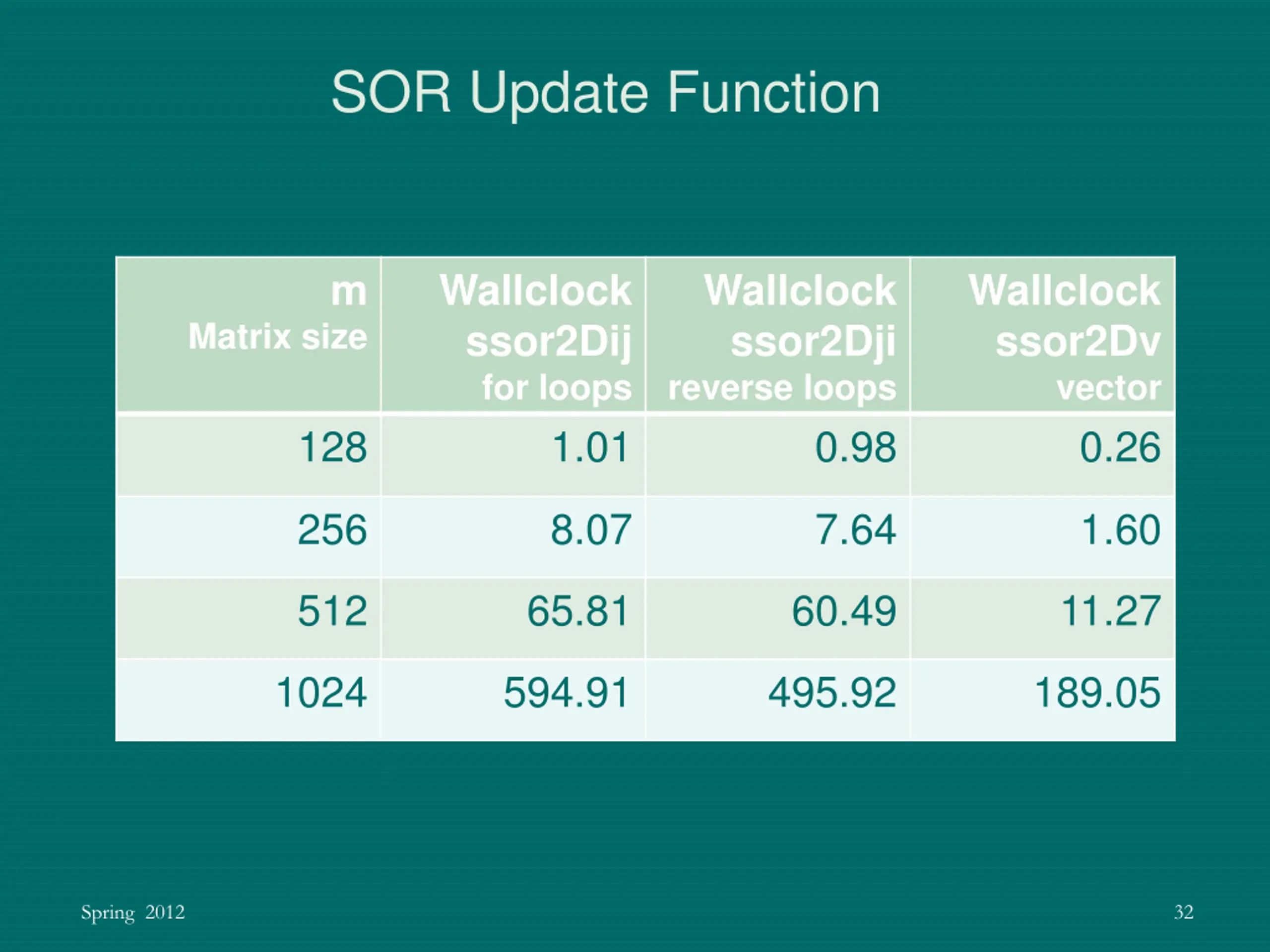 SOR Update Function

| m Matrix size | Wallclock ssor2Dij for loops | Wallclock ssor2Dji reverse loops | Wallclock ssor2Dv vector |
|---|---|---|---|
| 128 | 1.01 | 0.98 | 0.26 |
| 256 | 8.07 | 7.64 | 1.60 |
| 512 | 65.81 | 60.49 | 11.27 |
| 1024 | 594.91 | 495.92 | 189.05 |

Spring 2012

32